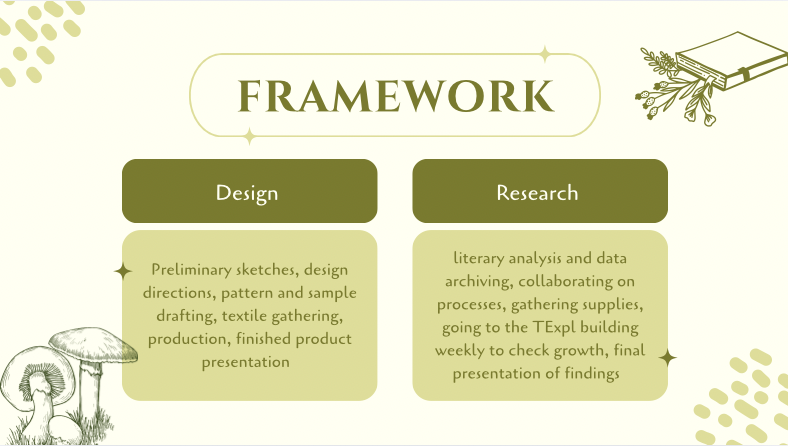 FRAMEWORK

Design

Preliminary sketches, design directions, pattern and sample drafting, textile gathering, production, finished product presentation

Research

literary analysis and data archiving, collaborating on processes, gathering supplies, going to the TExpl building weekly to check growth, final presentation of findings